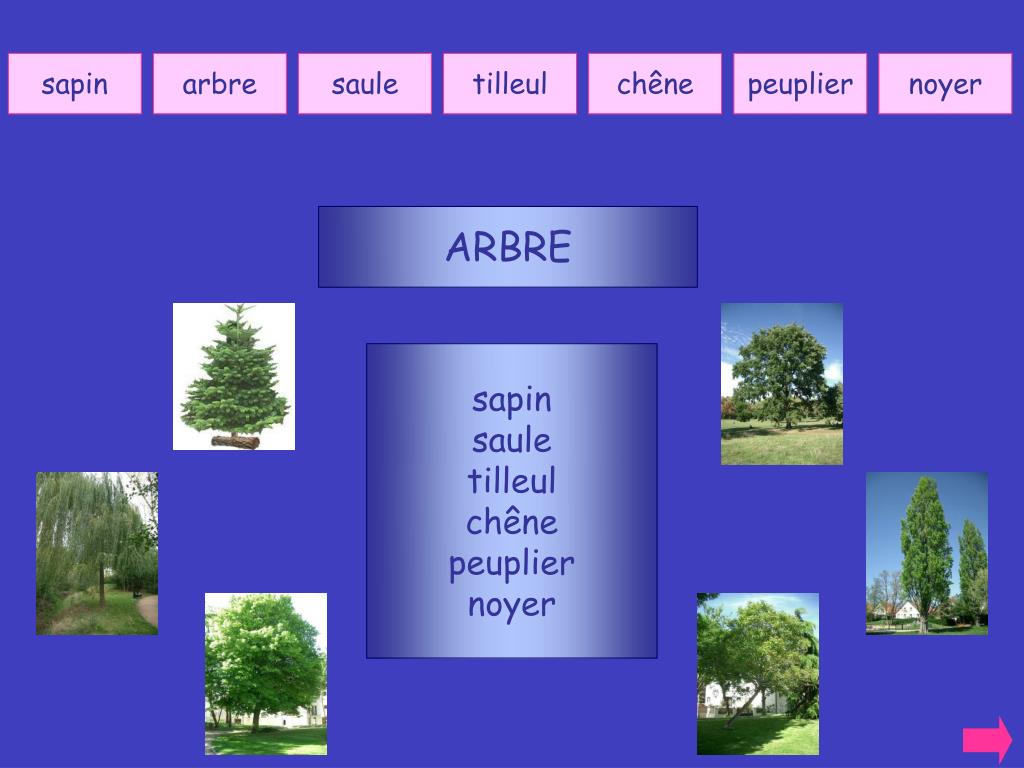 sapin arbre saule tilleul chêne peuplier noyer

ARBRE

sapin
saule
tilleul
chêne
peuplier
noyer